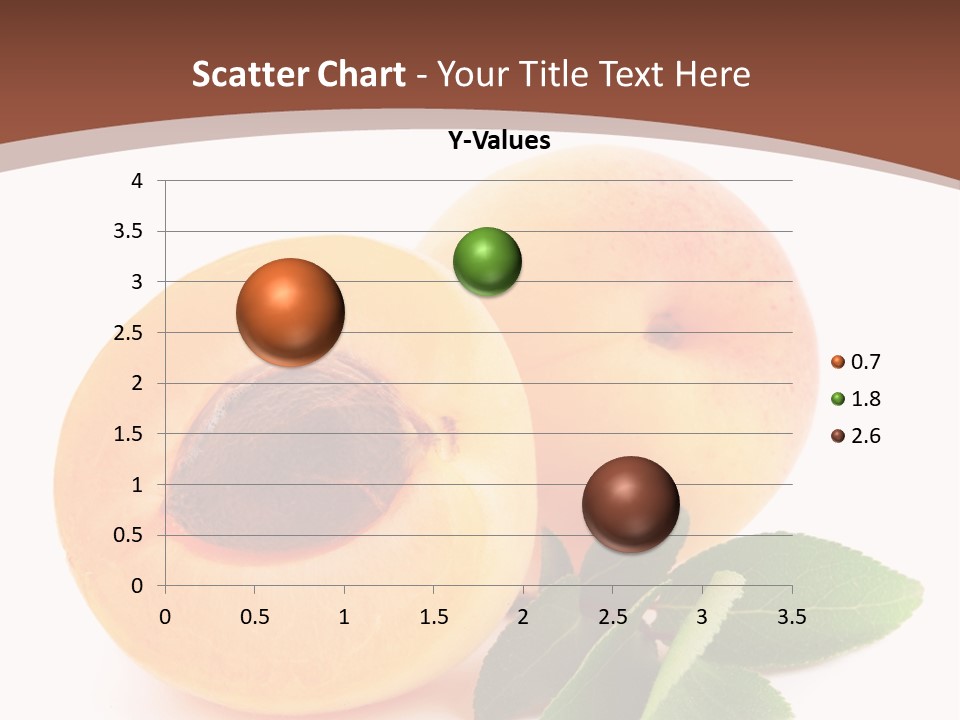 Scatter Chart - Your Title Text Here

Y-Values

4
3.5
3
2.5
2
1.5
1
0.5
0

0 0.5 1 1.5 2 2.5 3 3.5

0.7
1.8
2.6